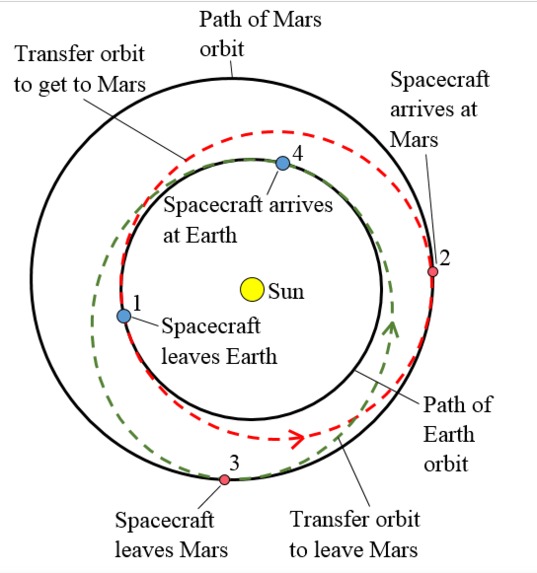 Path of Mars orbit

Transfer orbit to get to Mars

Spacecraft arrives at Mars

4

Spacecraft arrives at Earth

2

Sun

1

Spacecraft leaves Earth

Path of Earth orbit

3

Spacecraft leaves Mars

Transfer orbit to leave Mars